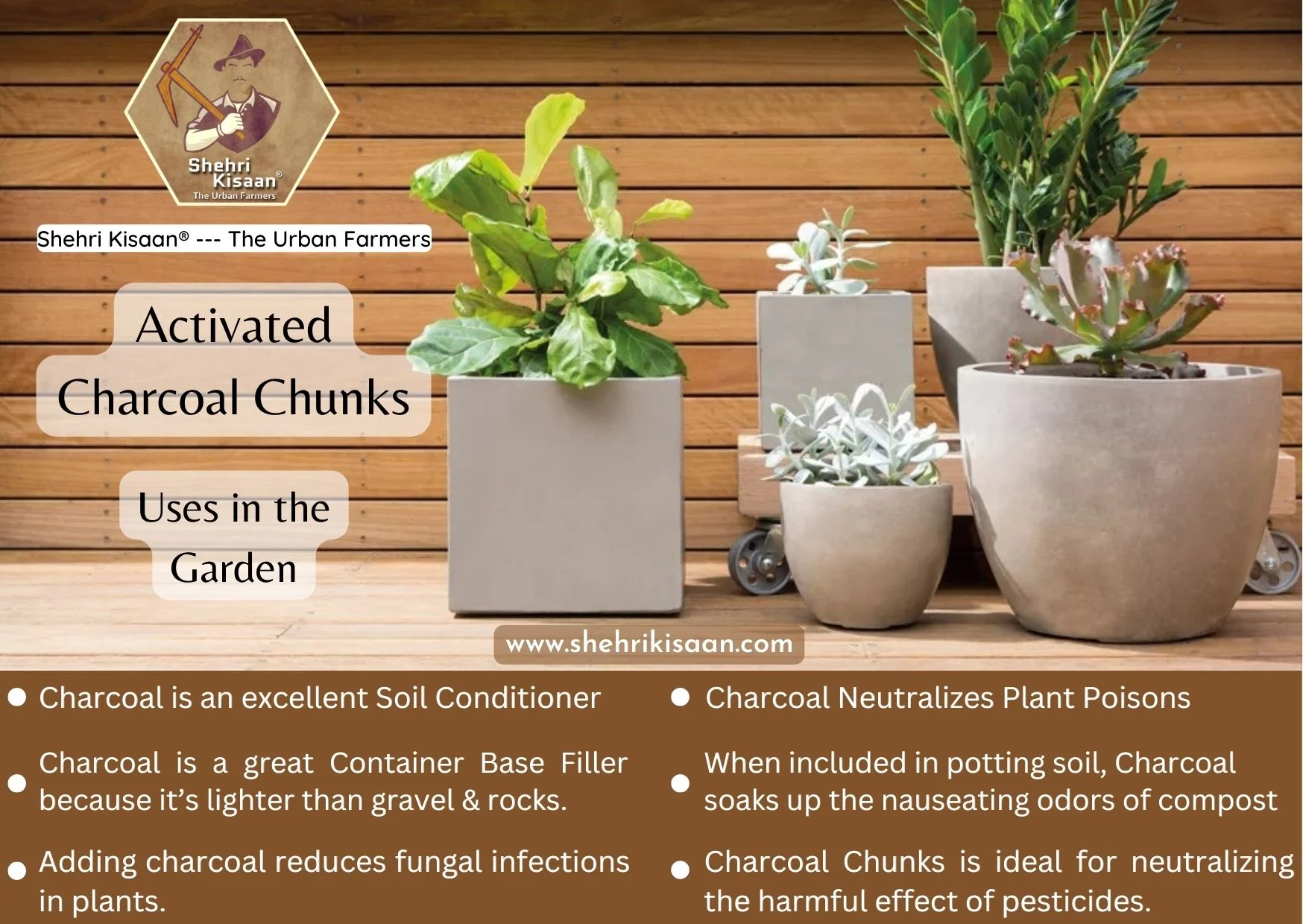 Shehri Kisaan®
The Urban Farmers

Shehri Kisaan® --- The Urban Farmers

Activated Charcoal Chunks

Uses in the Garden

www.shehrikisaan.com

● Charcoal is an excellent Soil Conditioner

● Charcoal is a great Container Base Filler because it's lighter than gravel & rocks.

● Adding charcoal reduces fungal infections in plants.

● Charcoal Neutralizes Plant Poisons

● When included in potting soil, Charcoal soaks up the nauseating odors of compost

● Charcoal Chunks is ideal for neutralizing the harmful effect of pesticides.